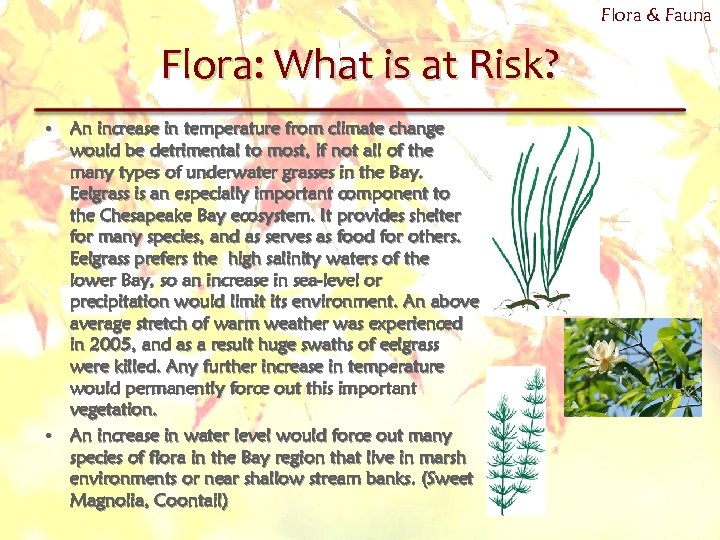 Flora & Fauna

Flora: What is at Risk?

• An increase in temperature from climate change would be detrimental to most, if not all of the many types of underwater grasses in the Bay. Eelgrass is an especially important component to the Chesapeake Bay ecosystem. It provides shelter for many species, and as serves as food for others. Eelgrass prefers the high salinity waters of the lower Bay, so an increase in sea-level or precipitation would limit its environment. An above average stretch of warm weather was experienced in 2005, and as a result huge swaths of eelgrass were killed. Any further increase in temperature would permanently force out this important vegetation.

• An increase in water level would force out many species of flora in the Bay region that live in marsh environments or near shallow stream banks. (Sweet Magnolia, Coontail)